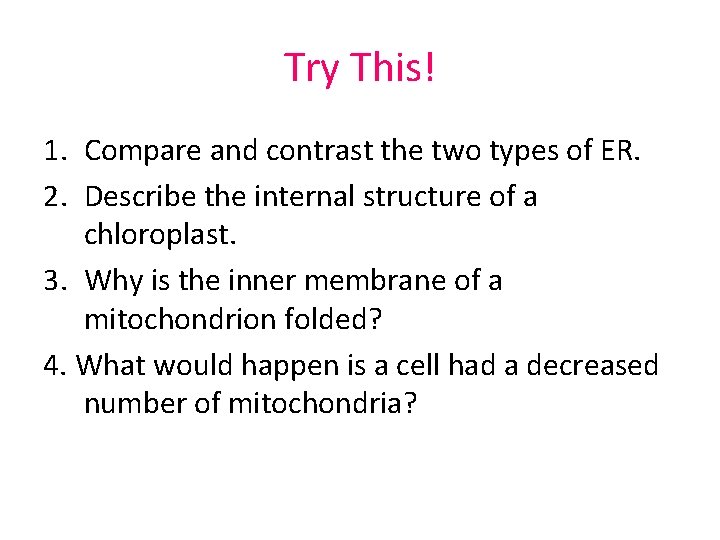 Try This!

1. Compare and contrast the two types of ER.

2. Describe the internal structure of a chloroplast.

3. Why is the inner membrane of a mitochondrion folded?

4. What would happen is a cell had a decreased number of mitochondria?